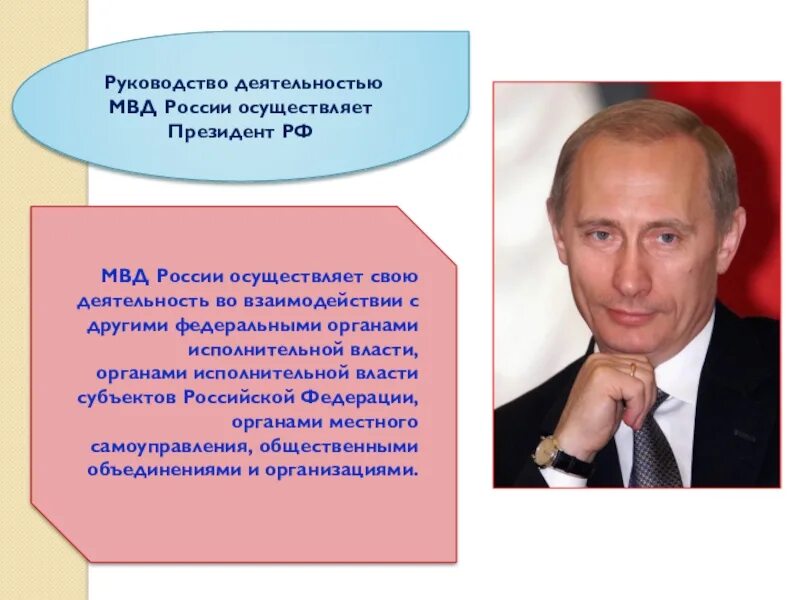 Руководство деятельностью МВД России осуществляет Президент РФ

МВД России осуществляет свою деятельность во взаимодействии с другими федеральными органами исполнительной власти, органами исполнительной власти субъектов Российской Федерации, органами местного самоуправления, общественными объединениями и организациями.